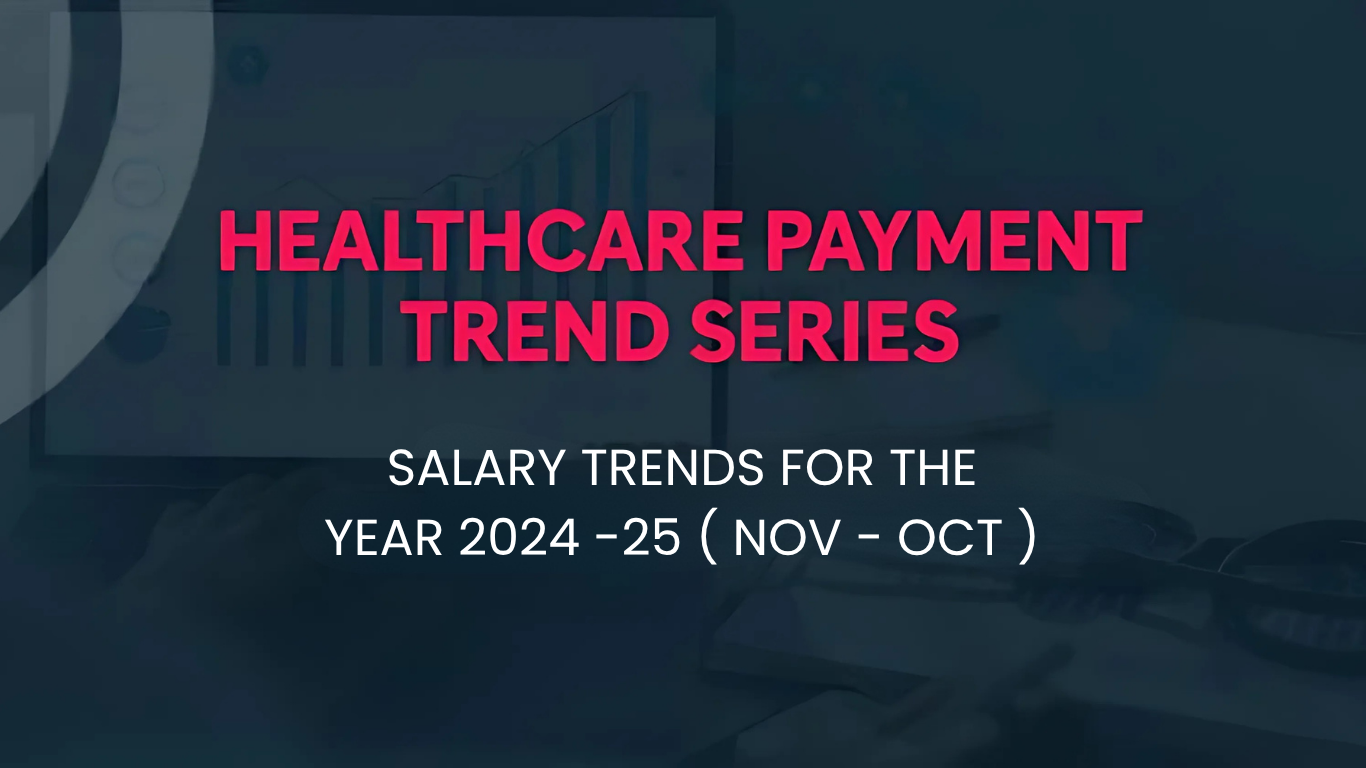 HEALTHCARE PAYMENT TREND SERIES

SALARY TRENDS FOR THE YEAR 2024 -25 ( NOV - OCT )